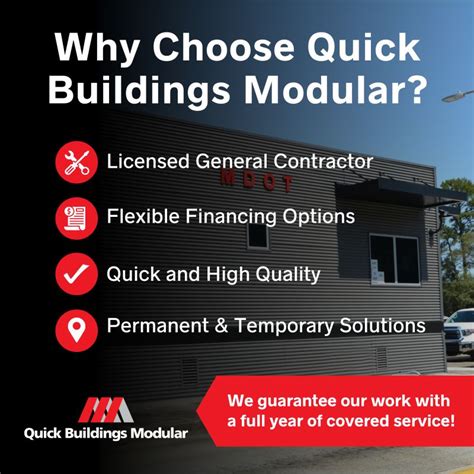 Why Choose Quick Buildings Modular?

Licensed General Contractor

MDOT

Flexible Financing Options

Quick and High Quality

Permanent & Temporary Solutions

Quick Buildings Modular

We guarantee our work with a full year of covered service!